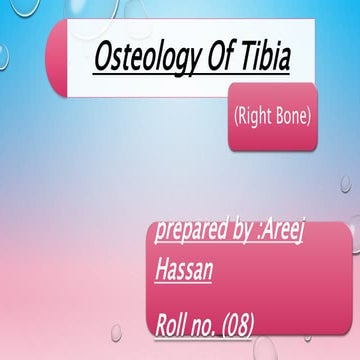 Osteology Of Tibia

(Right Bone)

prepared by :Areej Hassan

Roll no. (08)